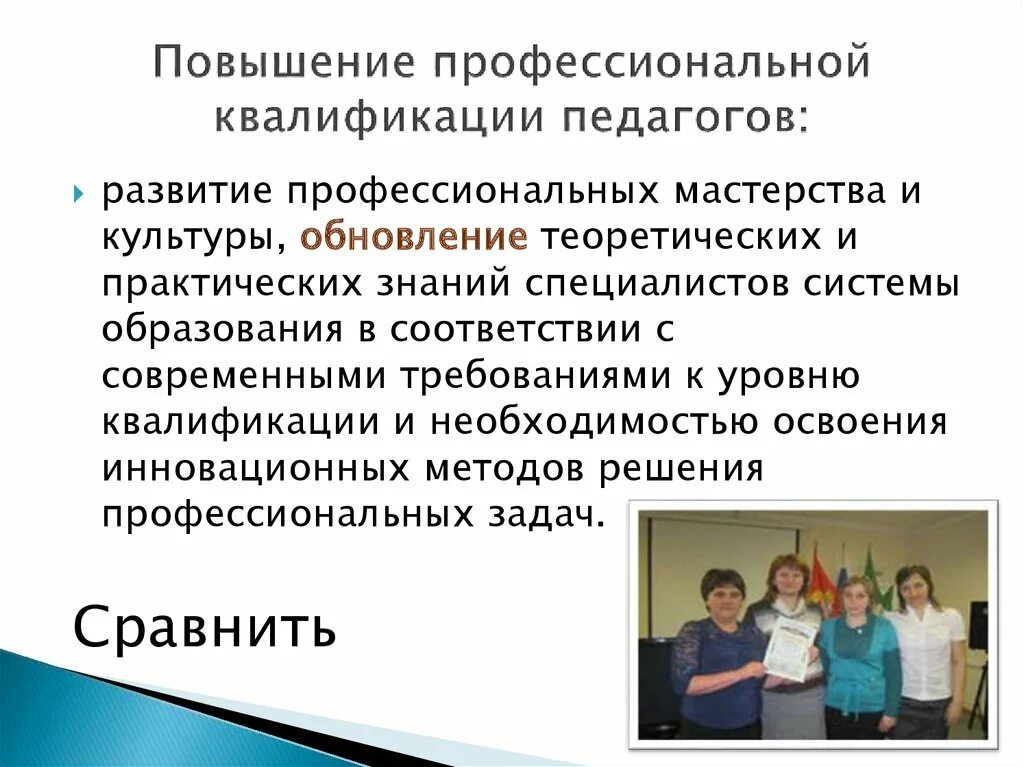 Повышение профессиональной квалификации педагогов:

развитие профессиональных мастерства и культуры, обновление теоретических и практических знаний специалистов системы образования в соответствии с современными требованиями к уровню квалификации и необходимостью освоения инновационных методов решения профессиональных задач.

Сравнить